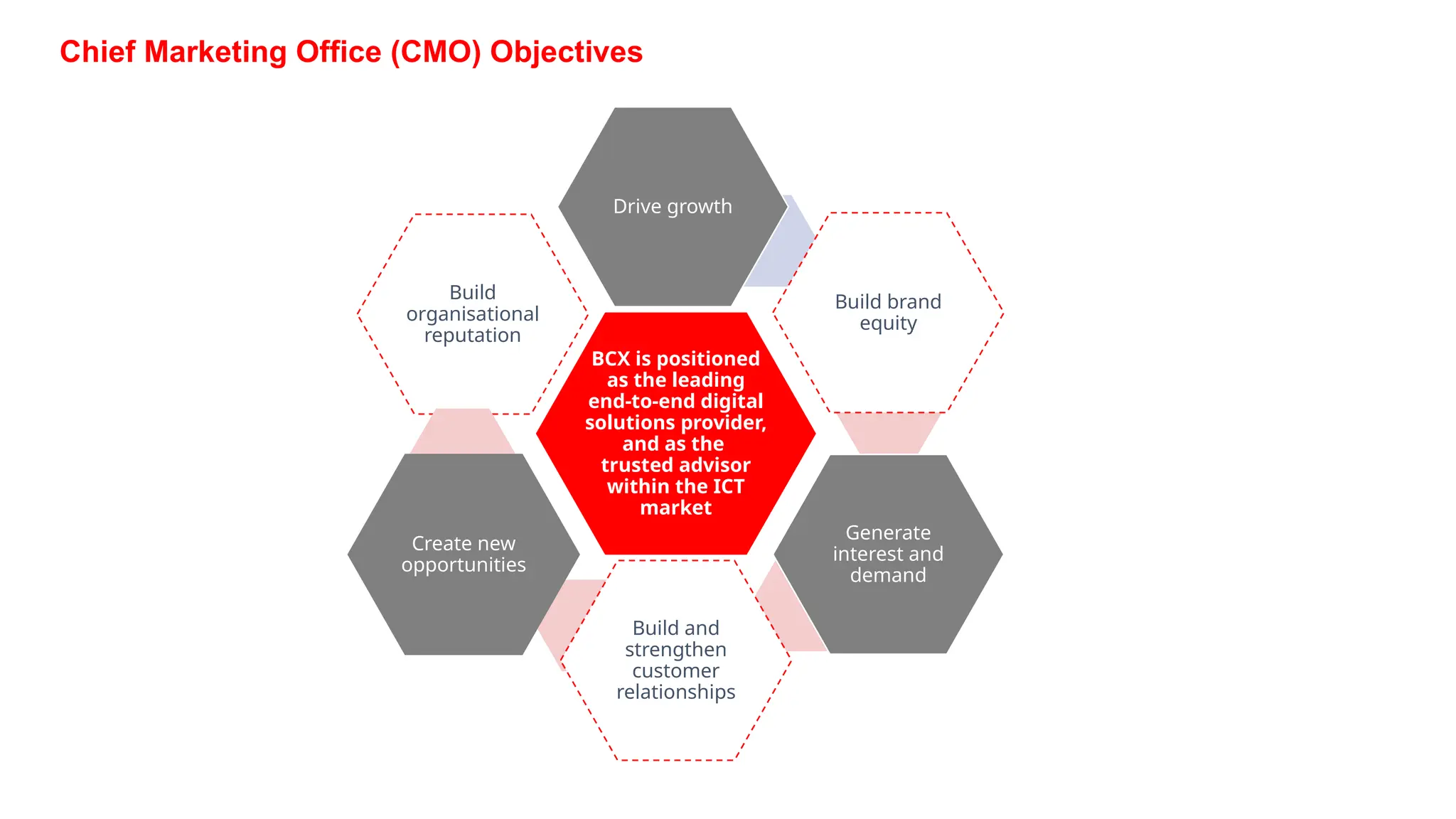 Chief Marketing Office (CMO) Objectives

Drive growth

Build organisational reputation

Build brand equity

BCX is positioned as the leading end-to-end digital solutions provider, and as the trusted advisor within the ICT market

Create new opportunities

Generate interest and demand

Build and strengthen customer relationships